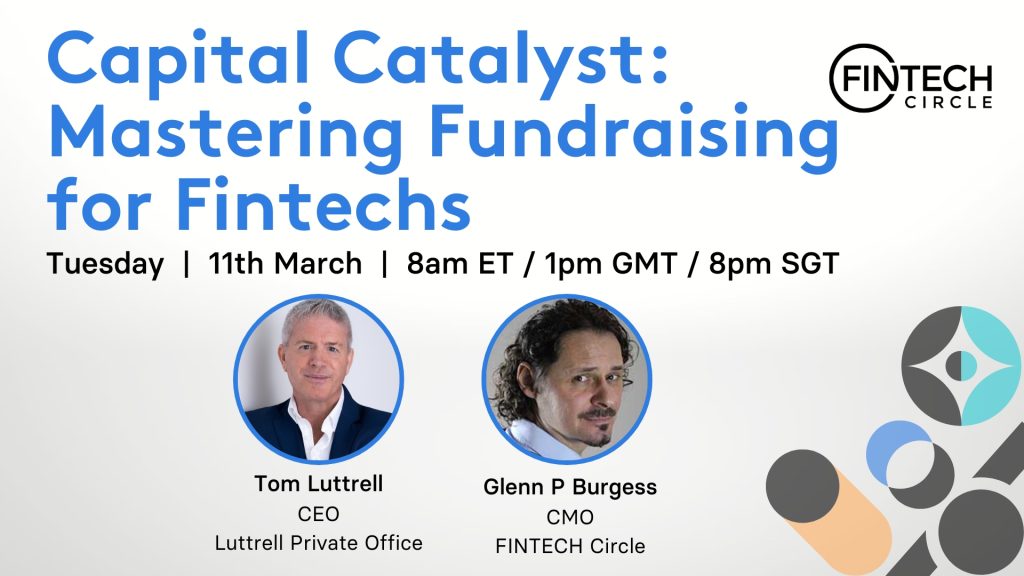 Capital Catalyst: Mastering Fundraising for Fintechs

FINTECH CIRCLE

Tuesday | 11th March | 8am ET / 1pm GMT / 8pm SGT

Tom Luttrell
CEO
Luttrell Private Office

Glenn P Burgess
CMO
FINTECH Circle